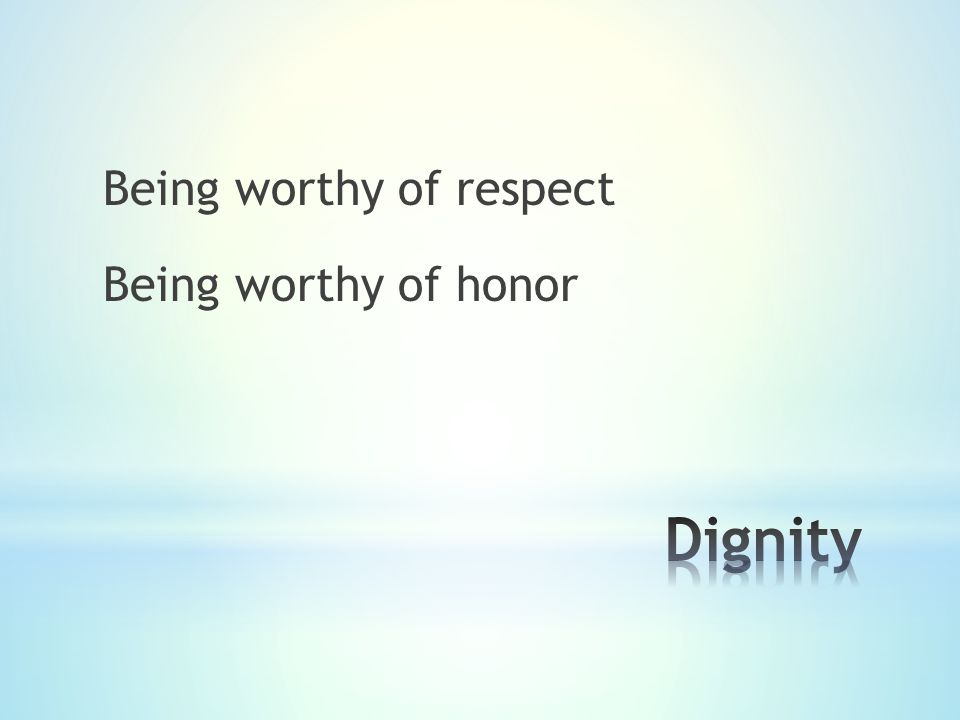 Being worthy of respect

Being worthy of honor

Dignity